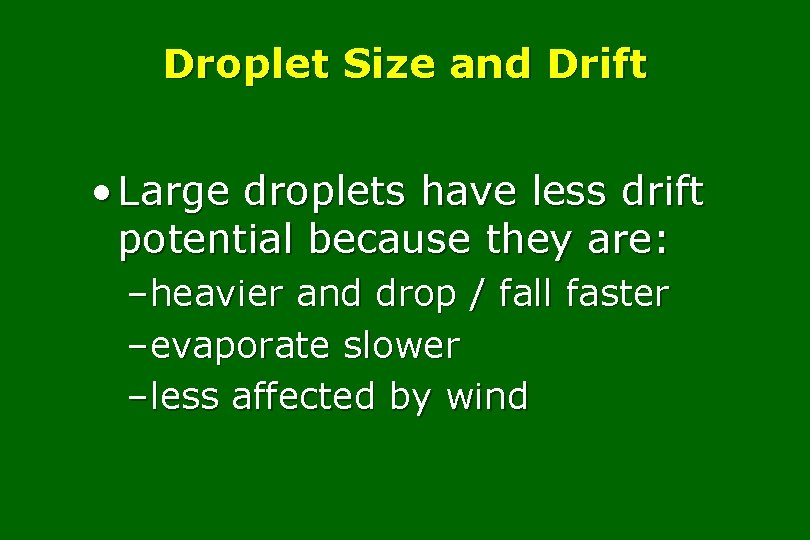 Droplet Size and Drift

• Large droplets have less drift potential because they are:

–heavier and drop / fall faster

–evaporate slower

–less affected by wind